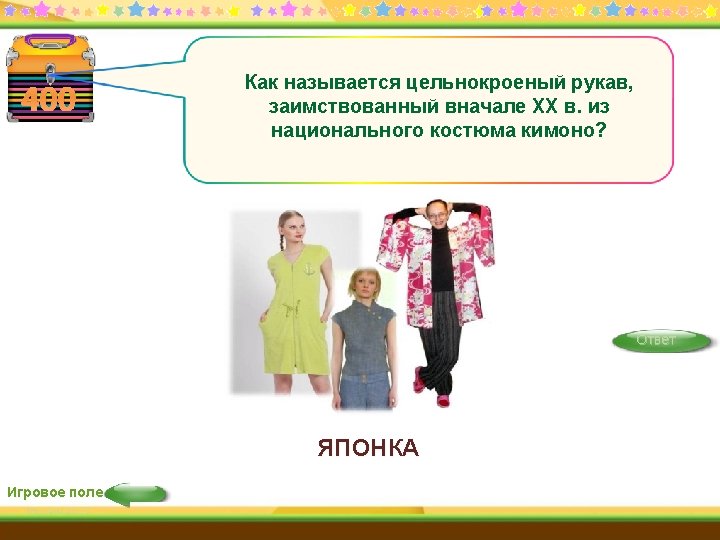 400

Как называется цельнокроеный рукав, заимствованный вначале XX в. из национального костюма кимоно?

Ответ

ЯПОНКА

Игровое поле